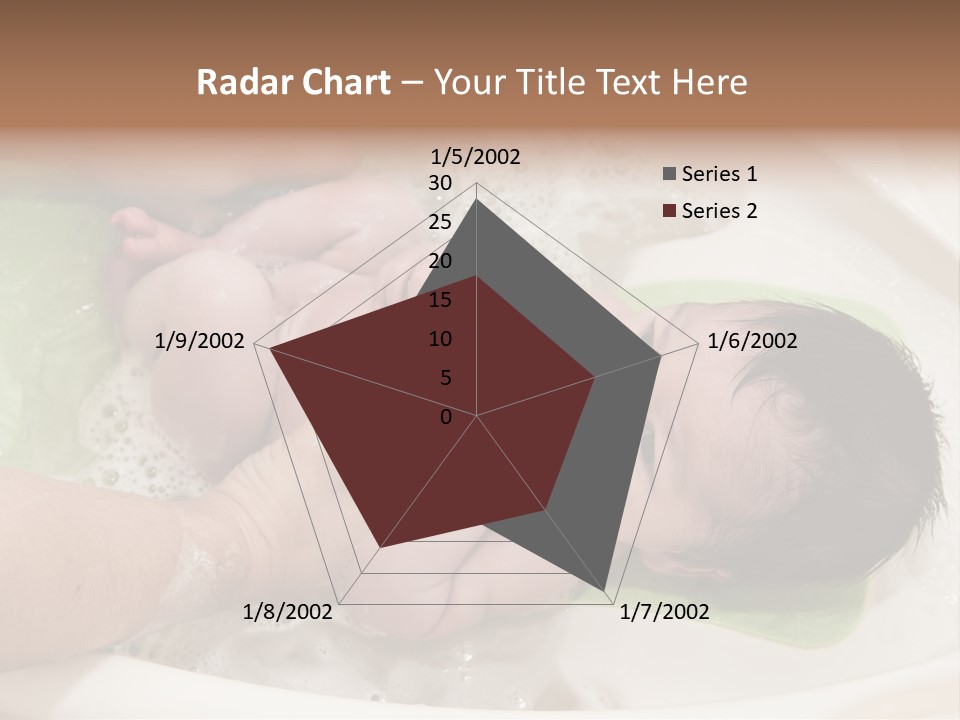 Radar Chart – Your Title Text Here

1/5/2002
30
25
20
15
10
5
0
1/6/2002
1/7/2002
1/8/2002
1/9/2002

Series 1
Series 2